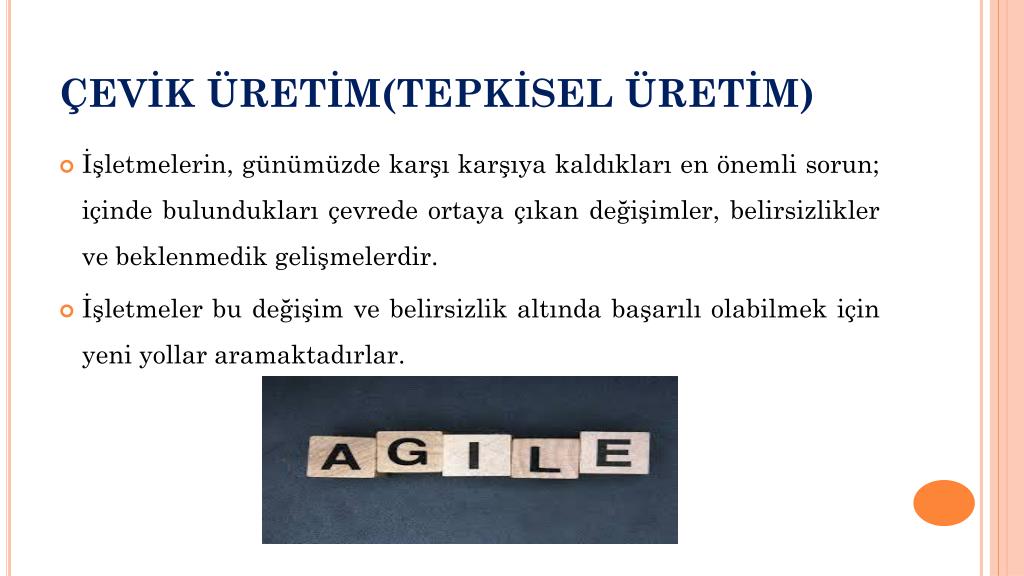 ÇEVİK ÜRETİM(TEPKİSEL ÜRETİM)

İşletmelerin, günümüzde karşı karşıya kaldıkları en önemli sorun; içinde bulundukları çevrede ortaya çıkan değişimler, belirsizlikler ve beklenmedik gelişmelerdir.

İşletmeler bu değişim ve belirsizlik altında başarılı olabilmek için yeni yollar aramaktadırlar.

AGILE